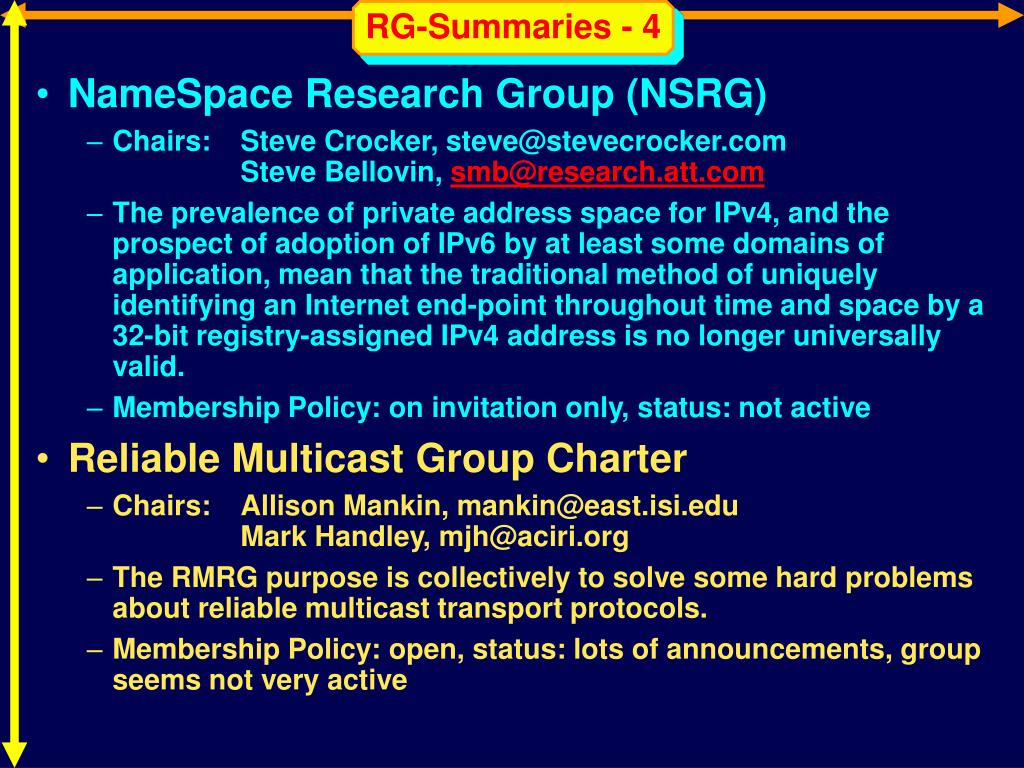 RG-Summaries - 4

• NameSpace Research Group (NSRG)
– Chairs: Steve Crocker, steve@stevecrocker.com
Steve Bellovin, smb@research.att.com
– The prevalence of private address space for IPv4, and the prospect of adoption of IPv6 by at least some domains of application, mean that the traditional method of uniquely identifying an Internet end-point throughout time and space by a 32-bit registry-assigned IPv4 address is no longer universally valid.
– Membership Policy: on invitation only, status: not active

• Reliable Multicast Group Charter
– Chairs: Allison Mankin, mankin@east.isi.edu
Mark Handley, mjh@aciri.org
– The RMRG purpose is collectively to solve some hard problems about reliable multicast transport protocols.
– Membership Policy: open, status: lots of announcements, group seems not very active